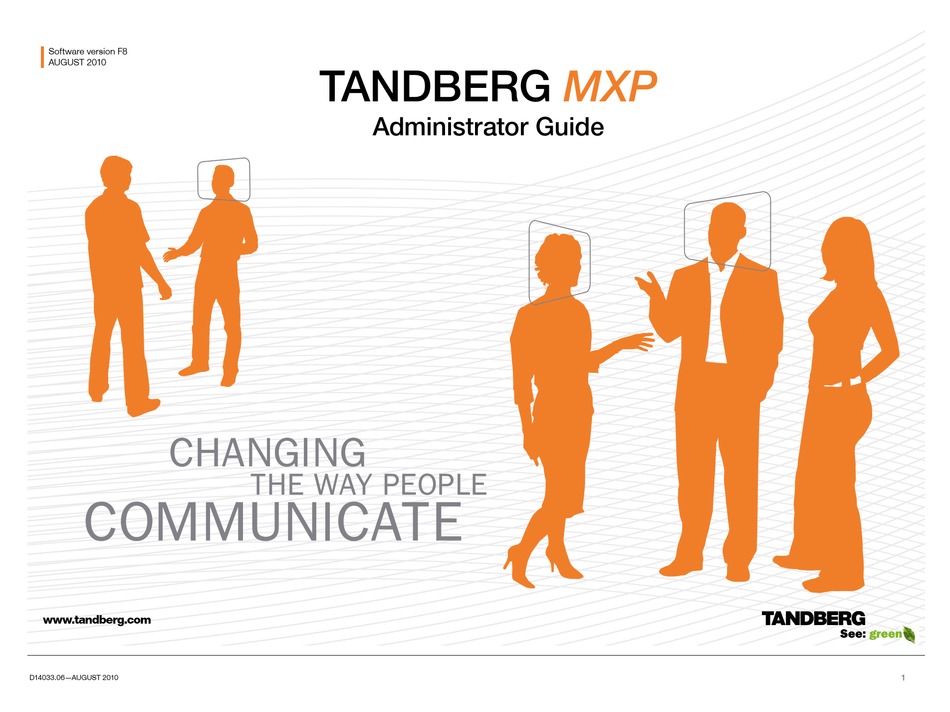 Software version F8
AUGUST 2010

TANDBERG MXP
Administrator Guide

CHANGING
THE WAY PEOPLE
COMMUNICATE

www.tandberg.com

TANDBERG
See: green

D14033.06—AUGUST 2010

1